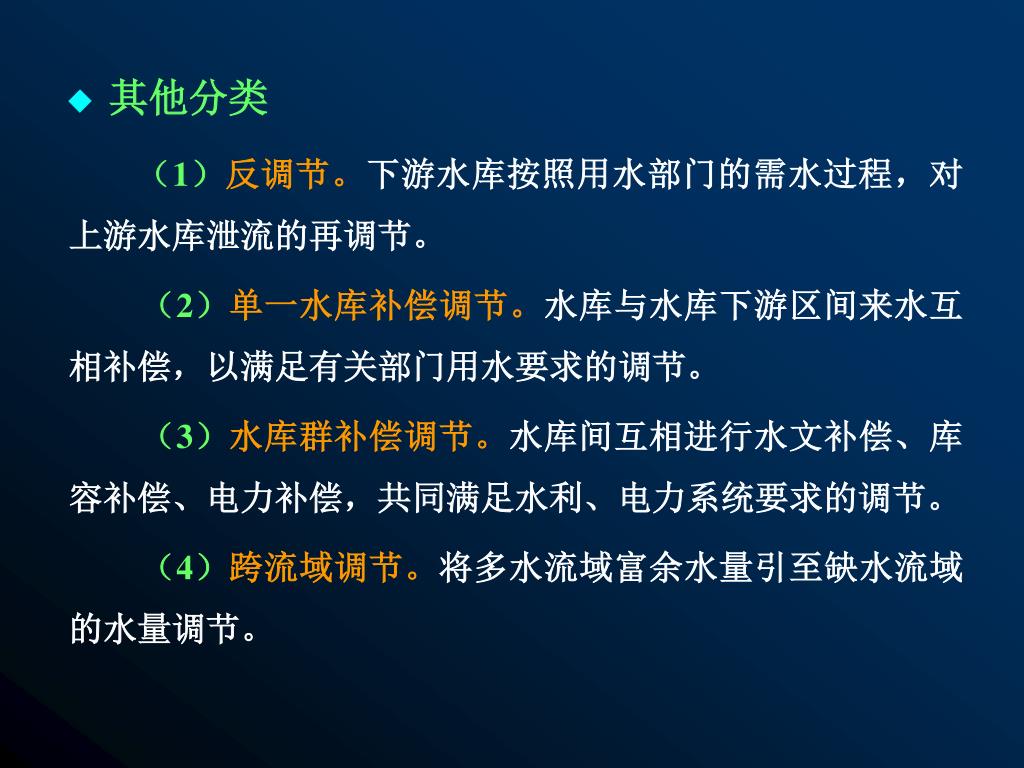 ◆ 其他分类

（1）反调节。下游水库按照用水部门的需水过程，对上游水库泄流的再调节。

（2）单一水库补偿调节。水库与水库下游区间来水互相补偿，以满足有关部门用水要求的调节。

（3）水库群补偿调节。水库间互相进行水文补偿、库容补偿、电力补偿，共同满足水利、电力系统要求的调节。

（4）跨流域调节。将多水流域富余水量引至缺水流域的水量调节。